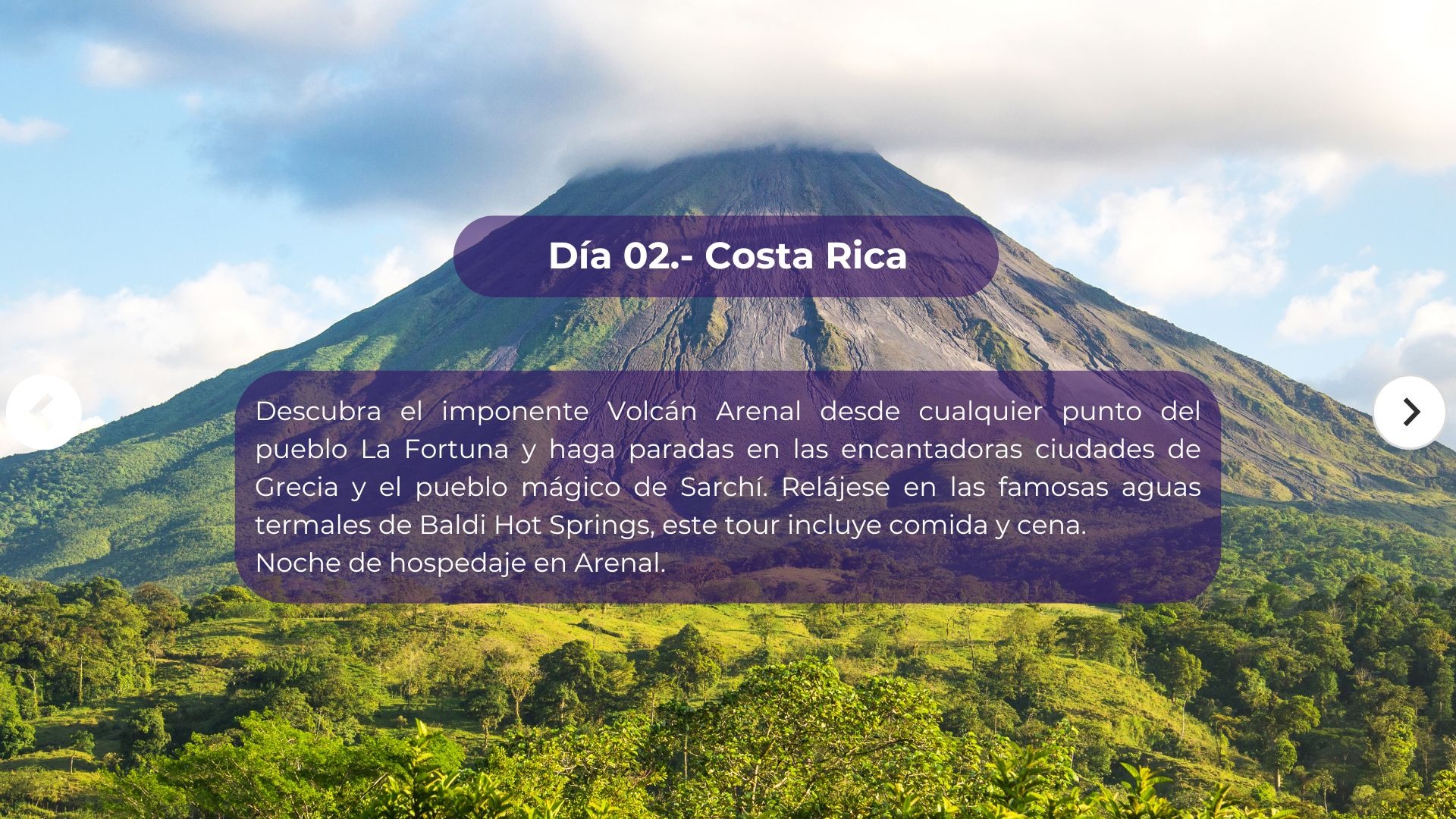 Día 02.- Costa Rica

Descubra el imponente Volcán Arenal desde cualquier punto del pueblo La Fortuna y haga paradas en las encantadoras ciudades de Grecia y el pueblo mágico de Sarchí. Relájese en las famosas aguas termales de Baldi Hot Springs, este tour incluye comida y cena.
Noche de hospedaje en Arenal.